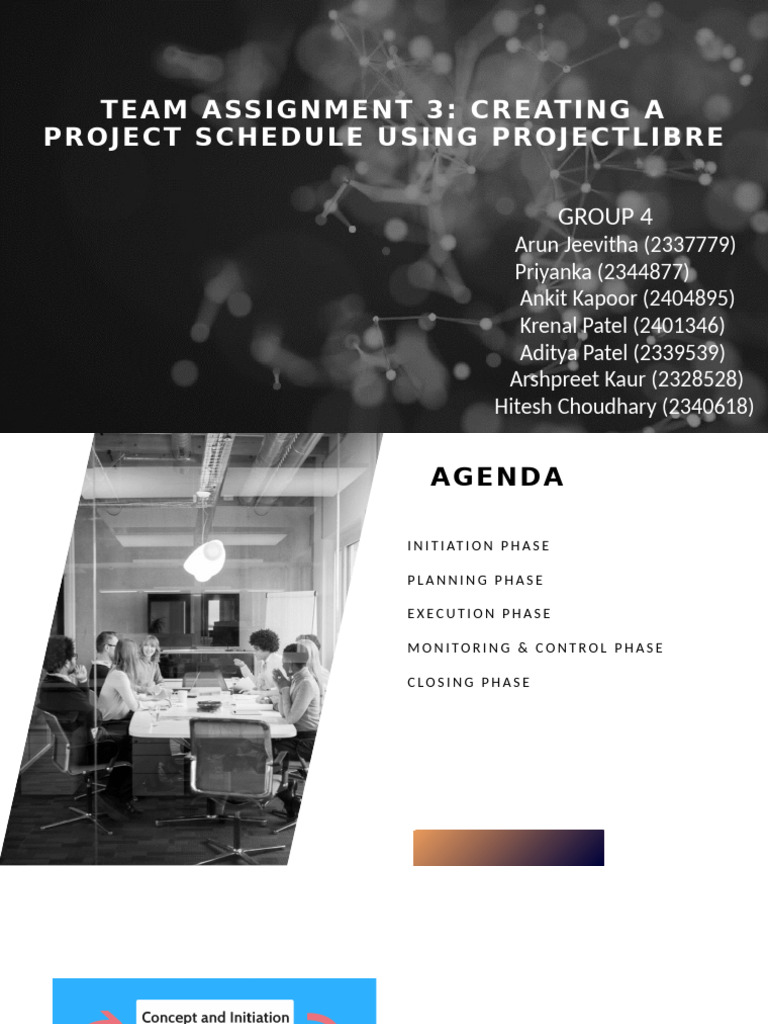 TEAM ASSIGNMENT 3: CREATING A PROJECT SCHEDULE USING PROJECTLIBRE

GROUP 4
Arun Jeevitha (2337779)
Priyanka (2344877)
Ankit Kapoor (2404895)
Krenal Patel (2401346)
Aditya Patel (2339539)
Arshpreet Kaur (2328528)
Hitesh Choudhary (2340618)

AGENDA

INITIATION PHASE
PLANNING PHASE
EXECUTION PHASE
MONITORING & CONTROL PHASE
CLOSING PHASE

Concept and Initiation